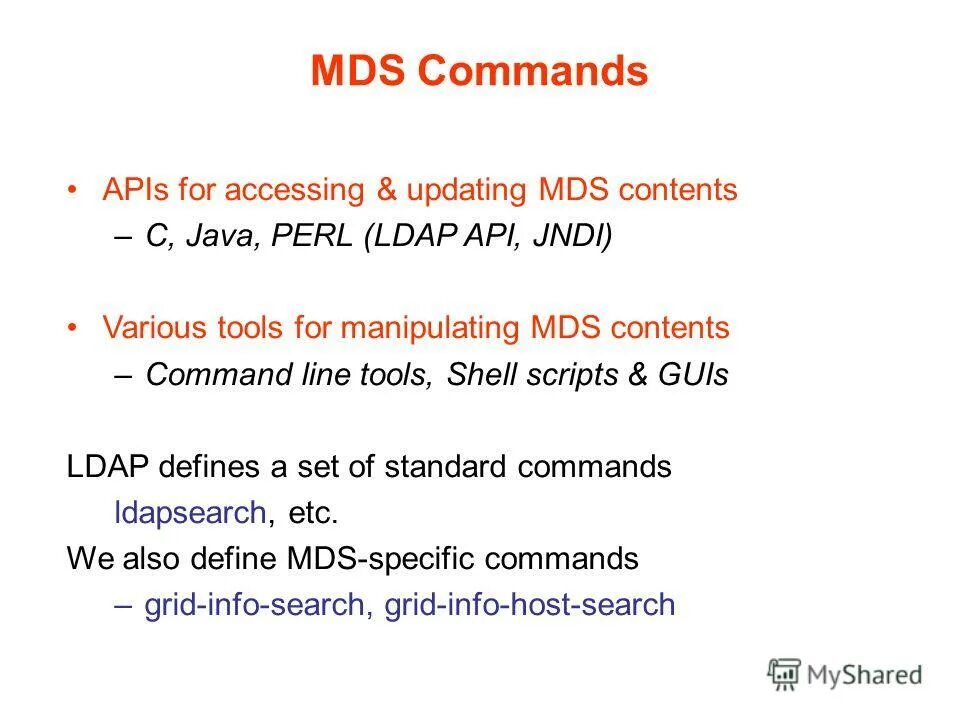 MDS Commands

• APIs for accessing & updating MDS contents
– C, Java, PERL (LDAP API, JNDI)

• Various tools for manipulating MDS contents
– Command line tools, Shell scripts & GUIs

LDAP defines a set of standard commands
ldapsearch, etc.
We also define MDS-specific commands
– grid-info-search, grid-info-host-search

MyShared